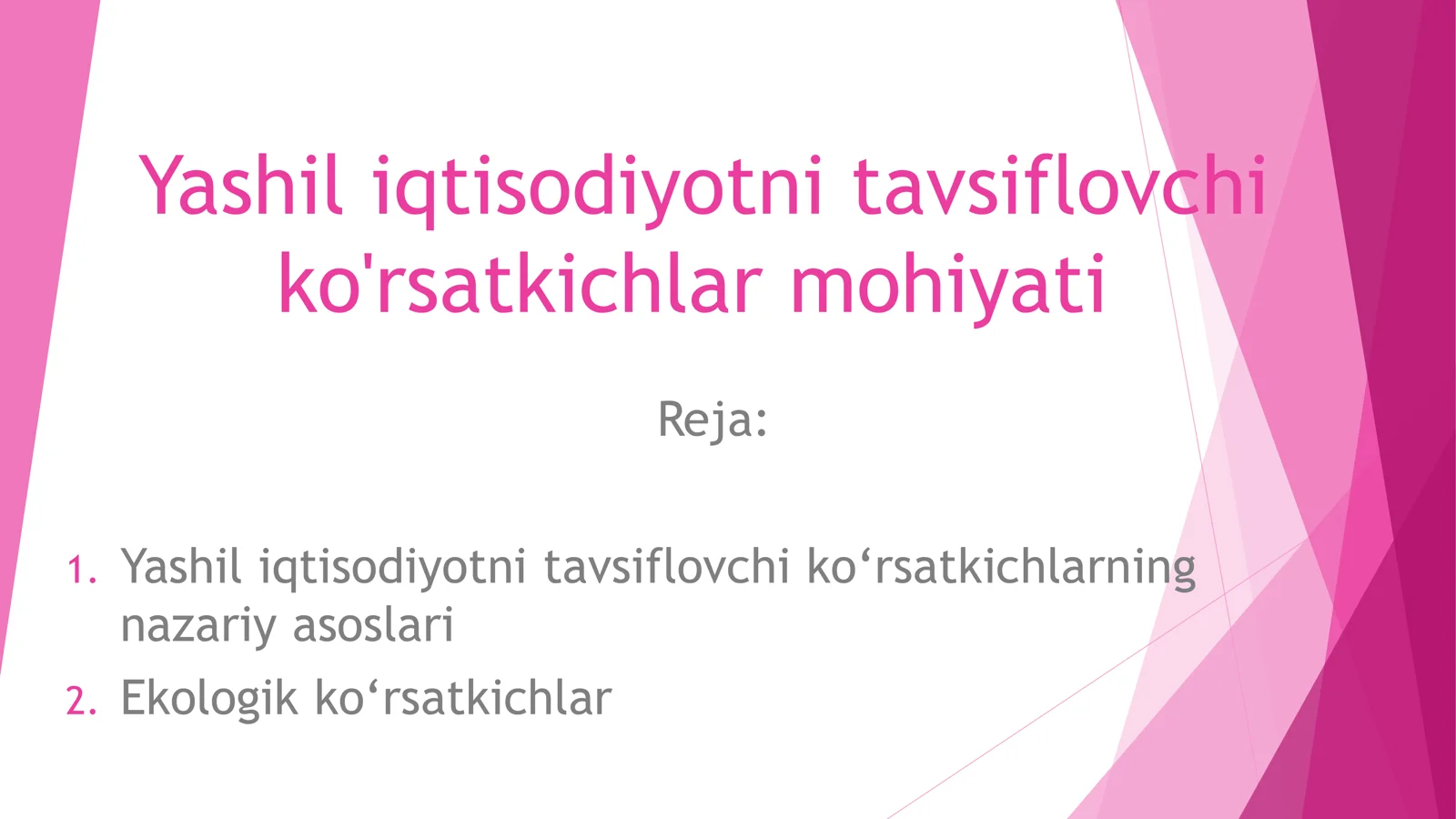 Yashil iqtisodiyotni tavsiflovchi ko'rsatkichlar mohiyati

Reja:

1. Yashil iqtisodiyotni tavsiflovchi ko‘rsatkichlarning nazariy asoslari
2. Ekologik ko‘rsatkichlar